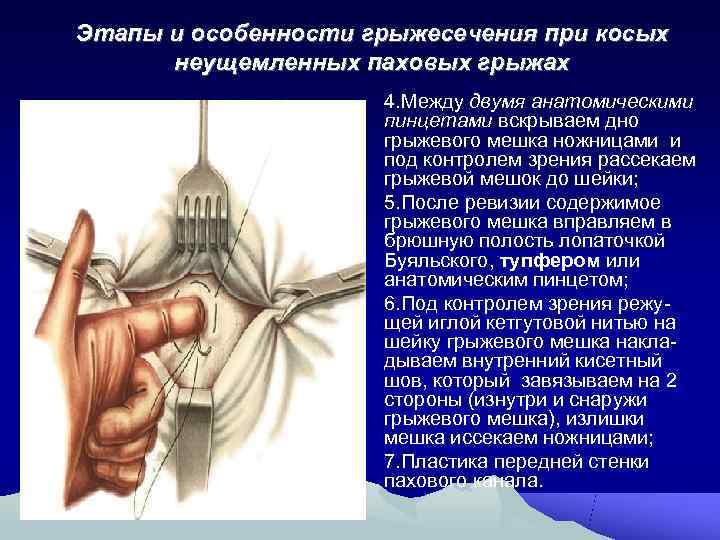 Этапы и особенности грыжесечения при косых неущемленных паховых грыжах

4.Между двумя анатомическими пинцетами вскрываем дно грыжевого мешка ножницами и под контролем зрения рассекаем грыжевой мешок до шейки;

5.После ревизии содержимое грыжевого мешка вправляем в брюшную полость лопаточкой Буяльского, тупфером или анатомическим пинцетом;

6.Под контролем зрения режущей иглой кетгутовой нитью на шейку грыжевого мешка накладываем внутренний кисетный шов, который завязываем на 2 стороны (изнутри и снаружи грыжевого мешка), излишки мешка иссекаем ножницами;

7.Пластика передней стенки пахового канала.